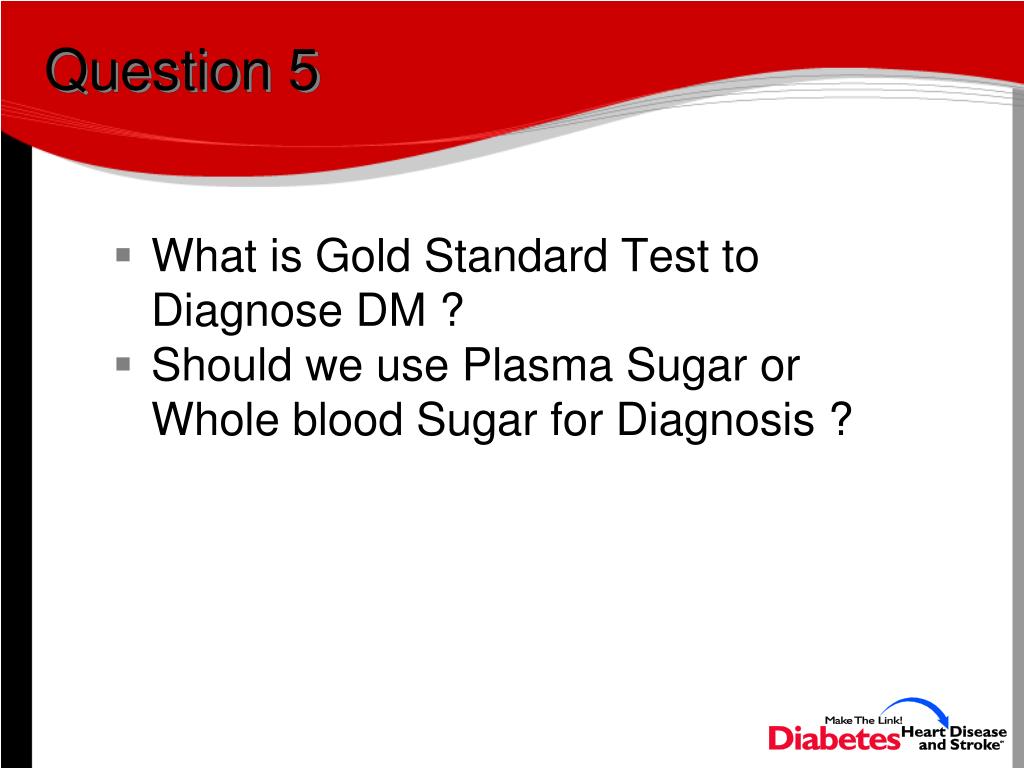 Question 5

▪ What is Gold Standard Test to Diagnose DM ?
▪ Should we use Plasma Sugar or Whole blood Sugar for Diagnosis ?

Make The Link!
Diabetes Heart Disease and Stroke